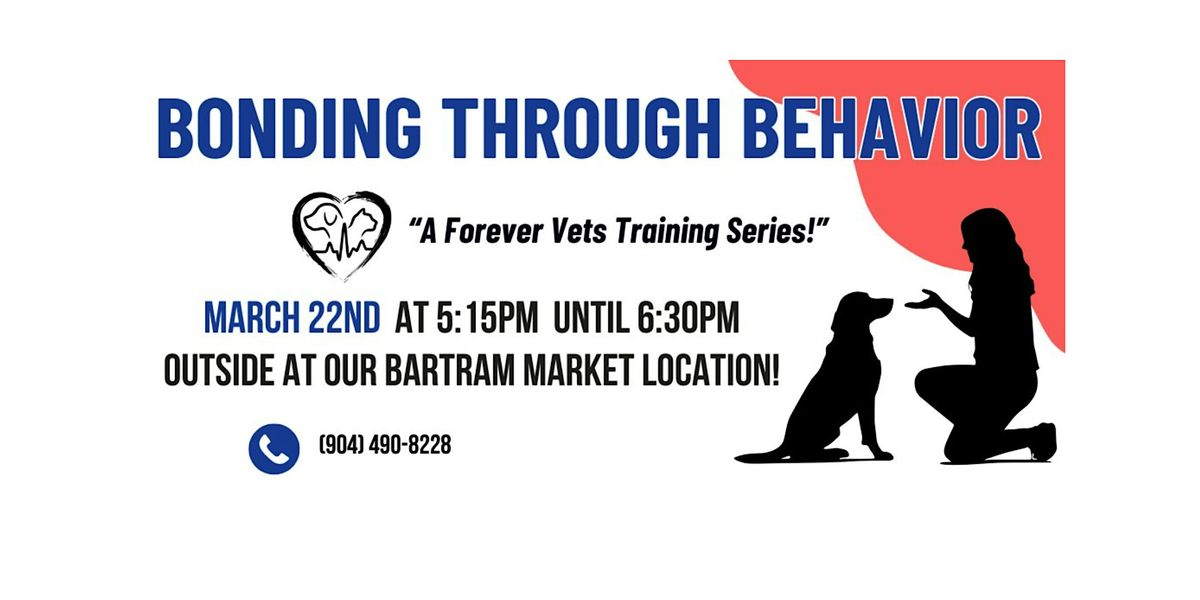 BONDING THROUGH BEHAVIOR

"A Forever Vets Training Series!"

MARCH 22ND AT 5:15PM UNTIL 6:30PM
OUTSIDE AT OUR BARTRAM MARKET LOCATION!

(904) 490-8228